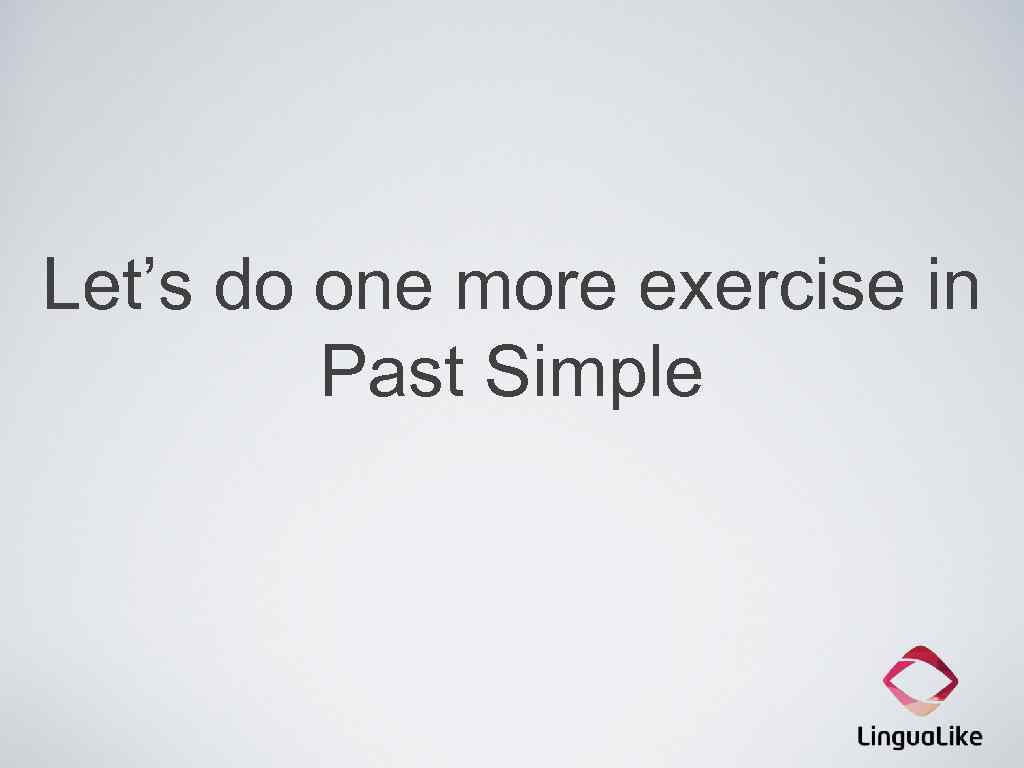 Let’s do one more exercise in Past Simple

LinguaLike